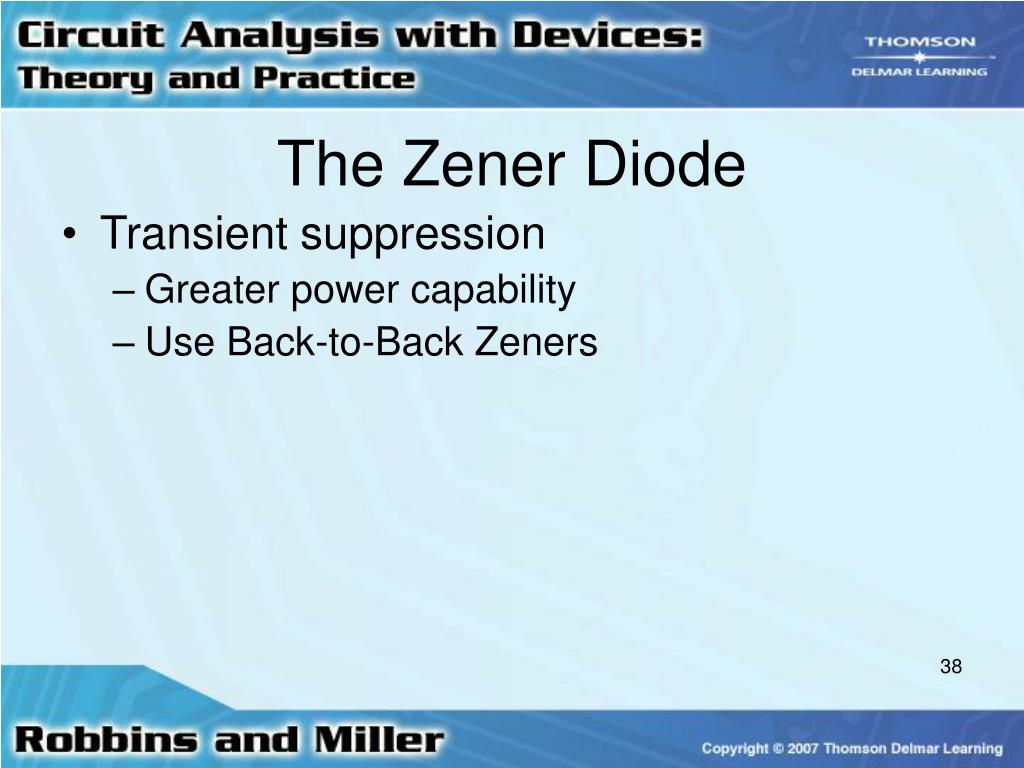 Circuit Analysis with Devices:
Theory and Practice

THOMSON
DELMAR LEARNING

The Zener Diode

• Transient suppression
– Greater power capability
– Use Back-to-Back Zeners

38

Robbins and Miller

Copyright © 2007 Thomson Delmar Learning